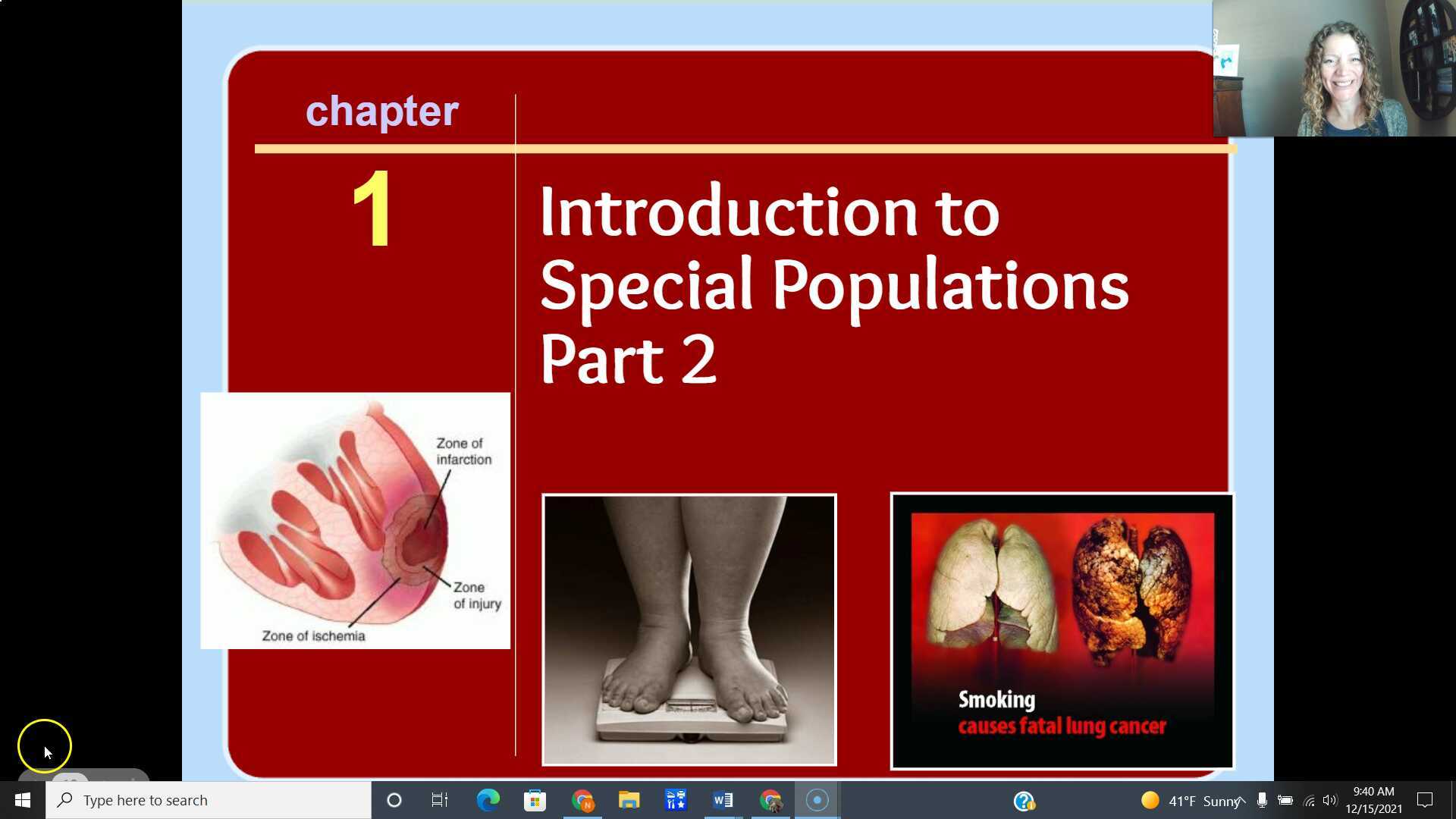 chapter

1

Introduction to Special Populations Part 2

Zone of infarction

Zone of injury

Zone of ischemia

Smoking causes fatal lung cancer

Type here to search

41°F Sunny

9:40 AM
12/15/2021